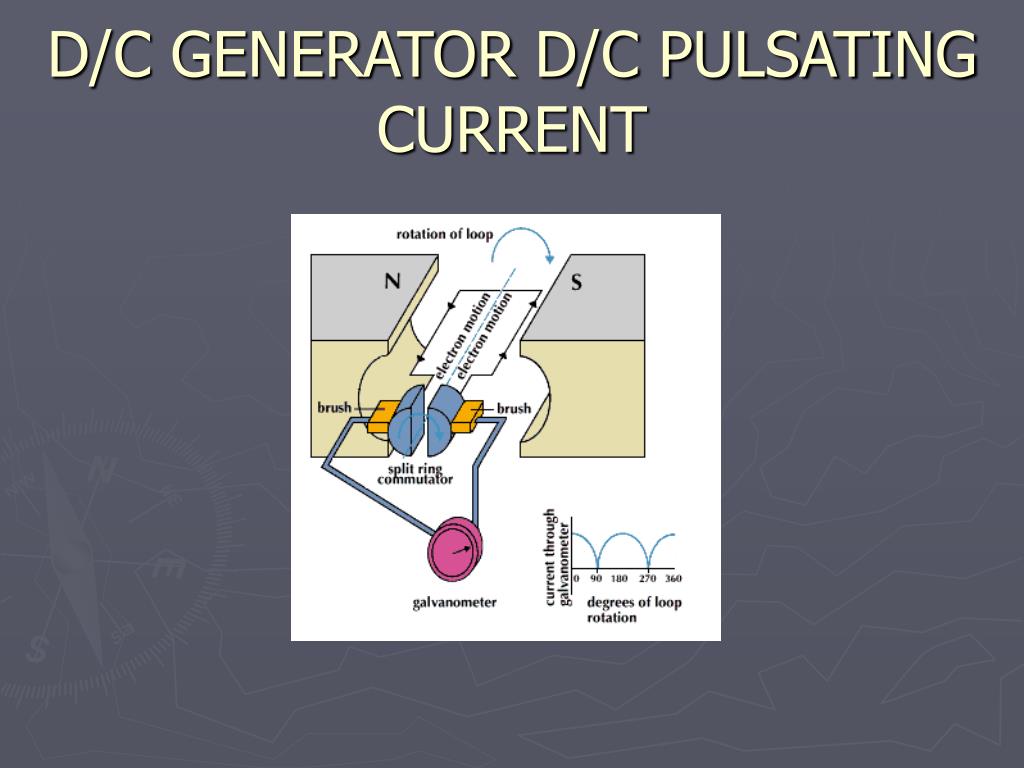 D/C GENERATOR D/C PULSATING CURRENT

rotation of loop

N

S

electron motion

electron motion

brush

brush

split ring commutator

galvanometer

current through galvanometer

0 90 180 270 360

degrees of loop rotation